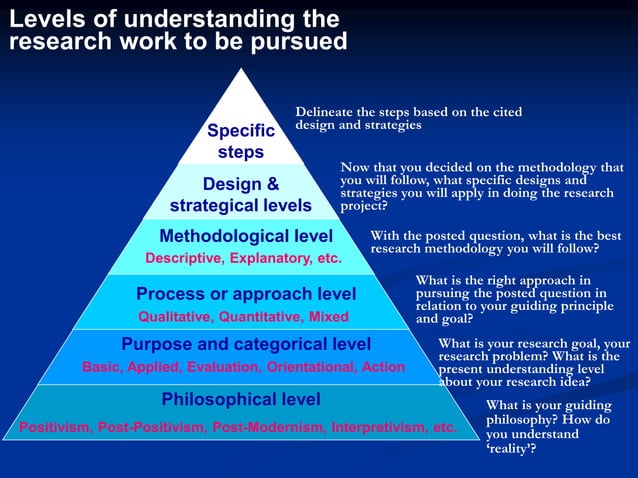 Levels of understanding the research work to be pursued

Specific steps

Delineate the steps based on the cited design and strategies

Design & strategical levels

Now that you decided on the methodology that you will follow, what specific designs and strategies you will apply in doing the research project?

Methodological level
Descriptive, Explanatory, etc.

With the posted question, what is the best research methodology you will follow?

Process or approach level
Qualitative, Quantitative, Mixed

What is the right approach in pursuing the posted question in relation to your guiding principle and goal?

Purpose and categorical level
Basic, Applied, Evaluation, Orientational, Action

What is your research goal, your research problem? What is the present understanding level about your research idea?

Philosophical level
Positivism, Post-Positivism, Post-Modernism, Interpretivism, etc.

What is your guiding philosophy? How do you understand 'reality'?